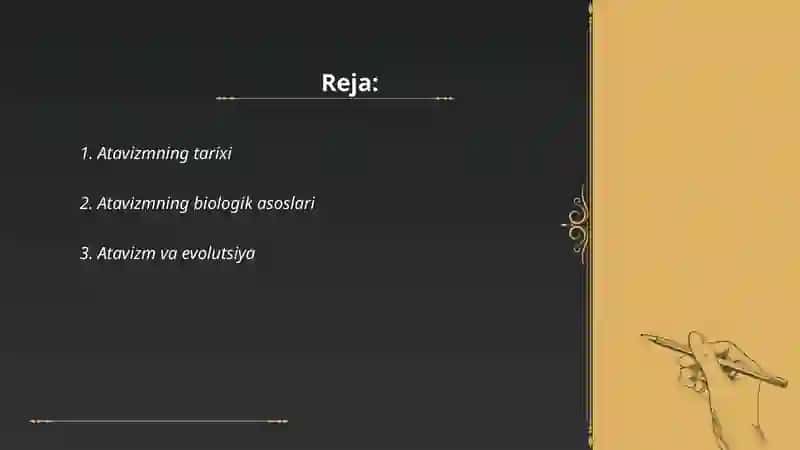 Reja:

1. Atavizmning tarixi

2. Atavizmning biologik asoslari

3. Atavizm va evolutsiya